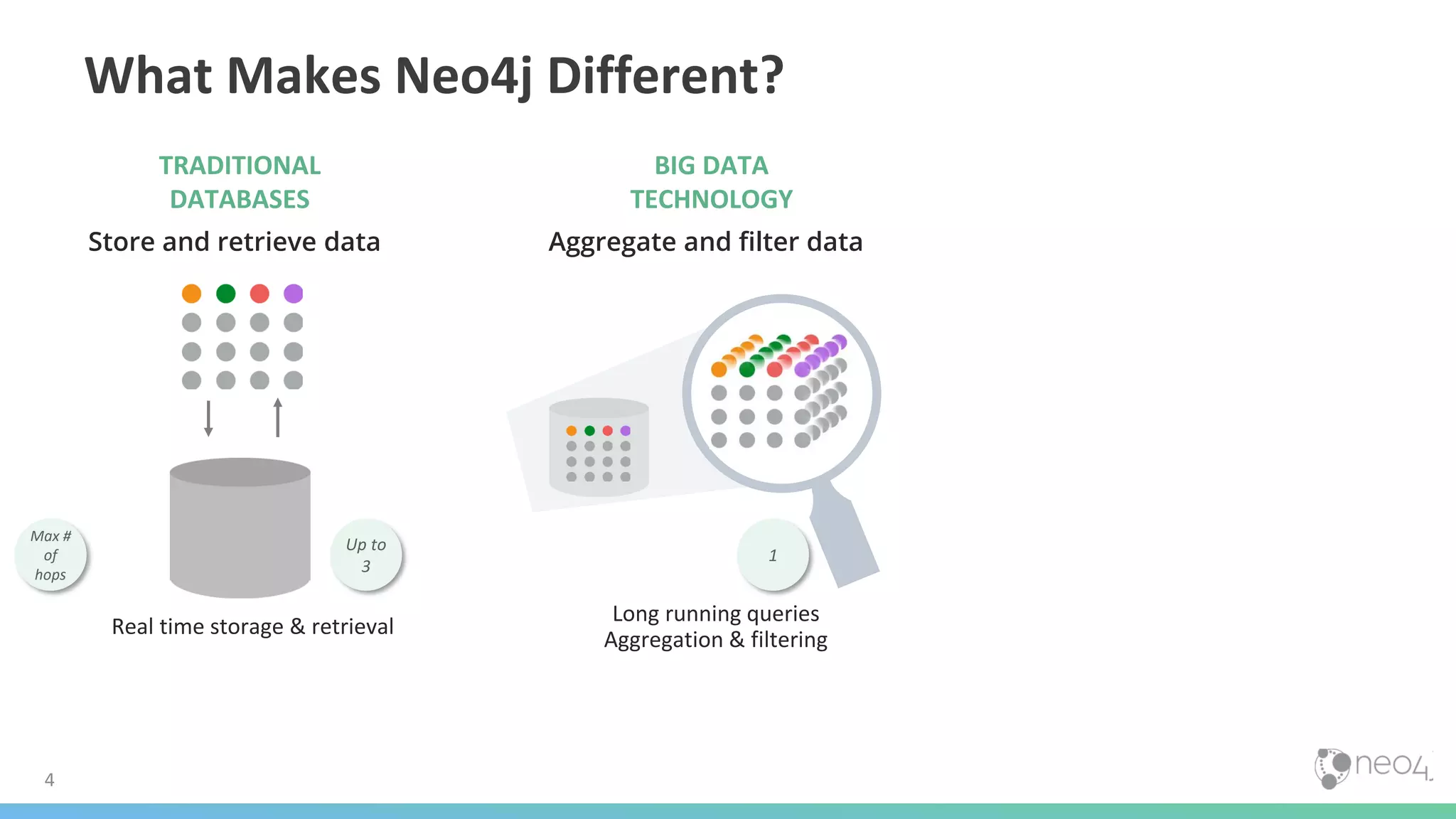 What Makes Neo4j Different?

TRADITIONAL DATABASES

Store and retrieve data

Max # of hops

Up to 3

Real time storage & retrieval

BIG DATA TECHNOLOGY

Aggregate and filter data

1

Long running queries
Aggregation & filtering

4

neo4j